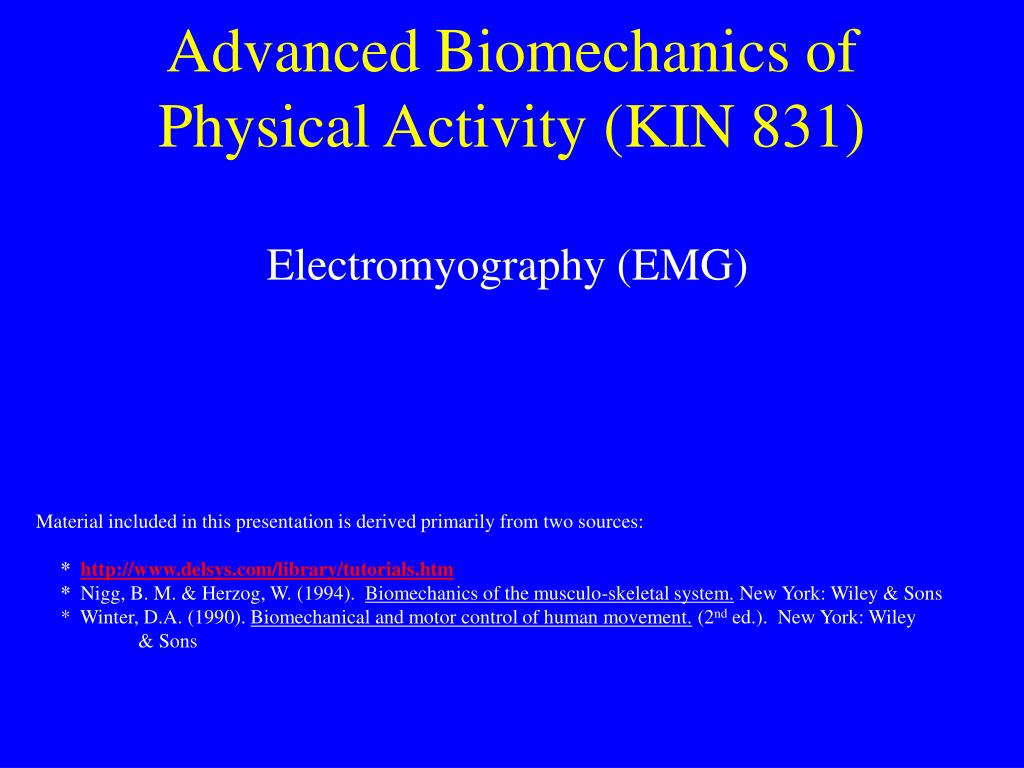 Advanced Biomechanics of Physical Activity (KIN 831)

Electromyography (EMG)

Material included in this presentation is derived primarily from two sources:

* http://www.delsys.com/library/tutorials.htm
* Nigg, B. M. & Herzog, W. (1994). Biomechanics of the musculo-skeletal system. New York: Wiley & Sons
* Winter, D.A. (1990). Biomechanical and motor control of human movement. ($2^{nd}$ ed.). New York: Wiley & Sons